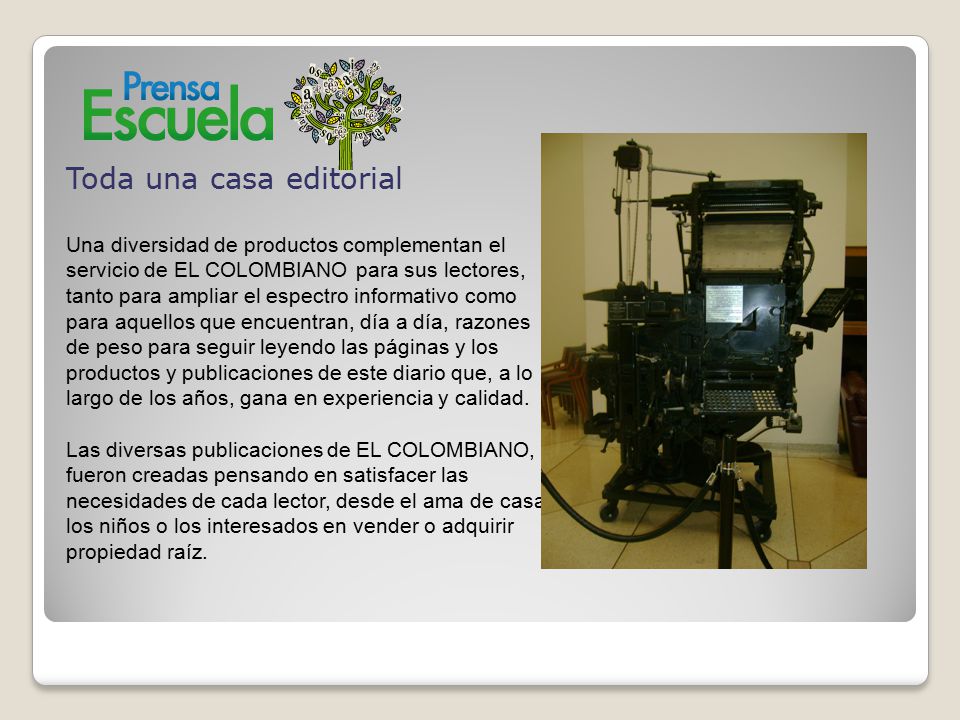 Prensa Escuela

Toda una casa editorial

Una diversidad de productos complementan el servicio de EL COLOMBIANO para sus lectores, tanto para ampliar el espectro informativo como para aquellos que encuentran, día a día, razones de peso para seguir leyendo las páginas y los productos y publicaciones de este diario que, a lo largo de los años, gana en experiencia y calidad.

Las diversas publicaciones de EL COLOMBIANO, fueron creadas pensando en satisfacer las necesidades de cada lector, desde el ama de casa los niños o los interesados en vender o adquirir propiedad raíz.